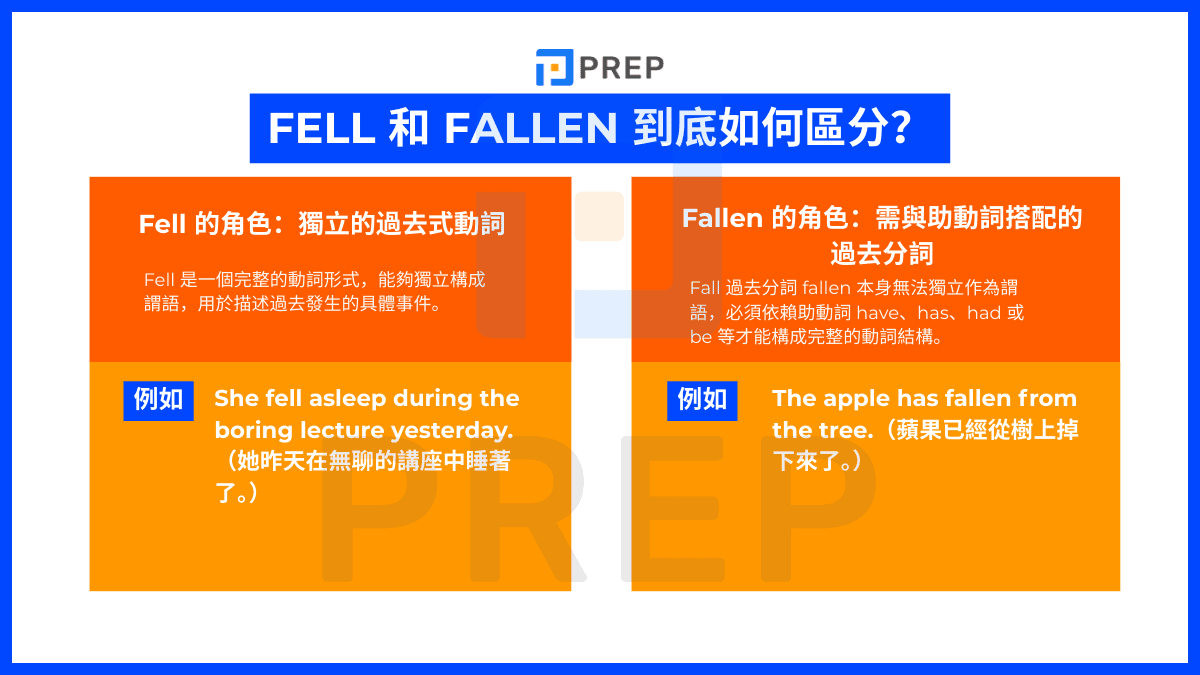 PREP

FELL 和 FALLEN 到底如何區分?

Fell 的角色:獨立的過去式動詞

Fell 是一個完整的動詞形式,能夠獨立構成謂語,用於描述過去發生的具體事件。

例如

She fell asleep during the boring lecture yesterday.(她昨天在無聊的講座中睡著了。)

Fallen 的角色:需與助動詞搭配的過去分詞

Fall 過去分詞 fallen 本身無法獨立作為謂語,必須依賴助動詞 have、has、had 或 be 等才能構成完整的動詞結構。

例如

The apple has fallen from the tree.(蘋果已經從樹上掉下來了。)

PREP